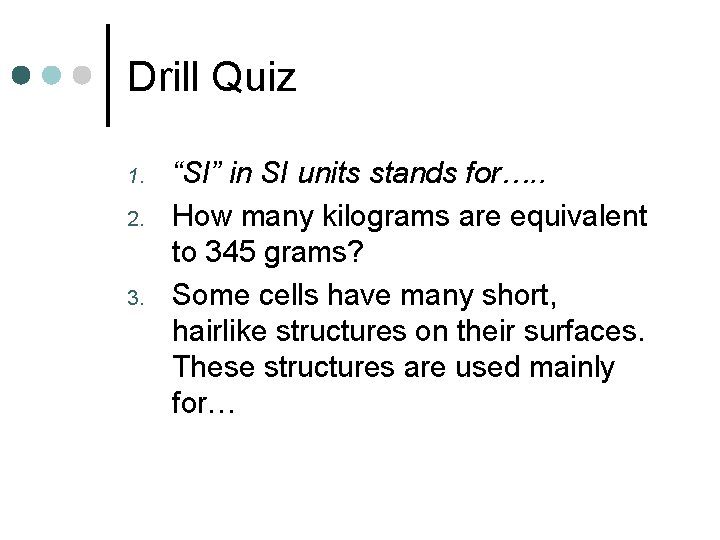 Drill Quiz

1. “SI” in SI units stands for…..
2. How many kilograms are equivalent to 345 grams?
3. Some cells have many short, hairlike structures on their surfaces. These structures are used mainly for…